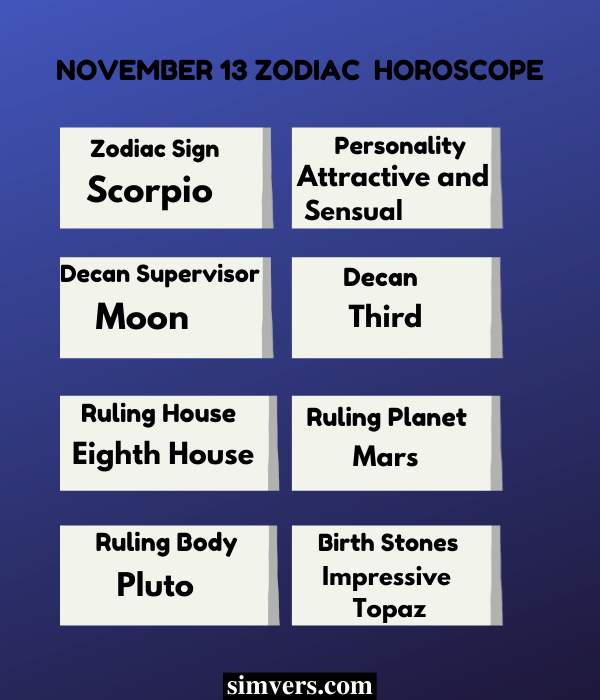 NOVEMBER 13 ZODIAC HOROSCOPE

Zodiac Sign
Scorpio

Personality
Attractive and Sensual

Decan Supervisor
Moon

Decan
Third

Ruling House
Eighth House

Ruling Planet
Mars

Ruling Body
Pluto

Birth Stones
Impressive Topaz

simvers.com